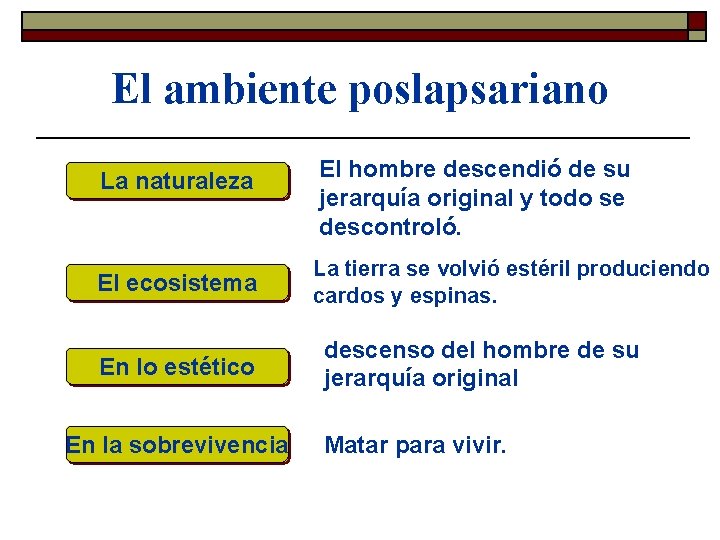 El ambiente poslapsariano

La naturaleza

El hombre descendió de su jerarquía original y todo se descontroló.

El ecosistema

La tierra se volvió estéril produciendo cardos y espinas.

En lo estético

descenso del hombre de su jerarquía original

En la sobrevivencia

Matar para vivir.